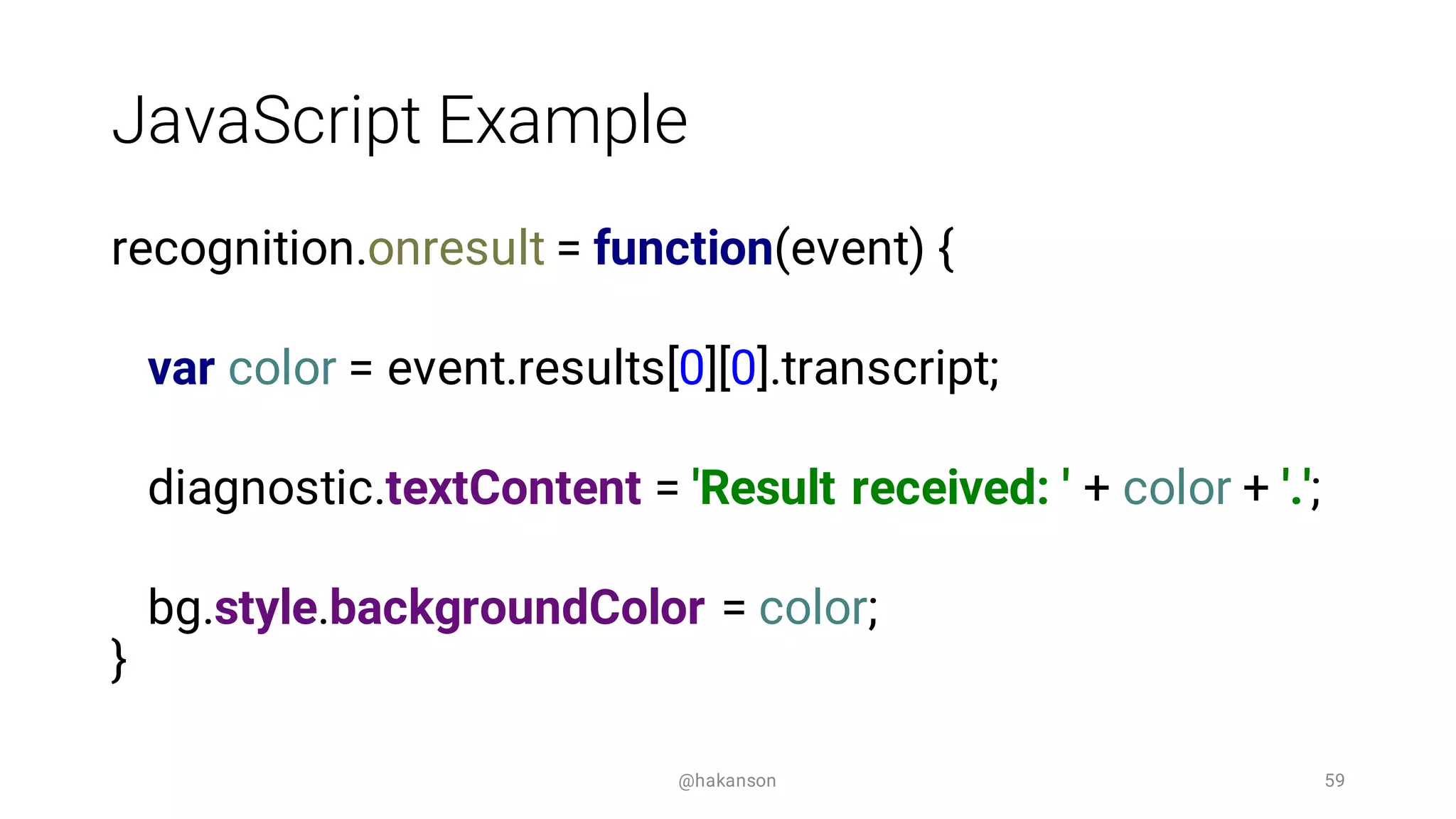 JavaScript Example

recognition.onresult = function(event) {

var color = event.results[0][0].transcript;

diagnostic.textContent = 'Result received: ' + color + '.';

bg.style.backgroundColor = color;
}

@hakanson

59